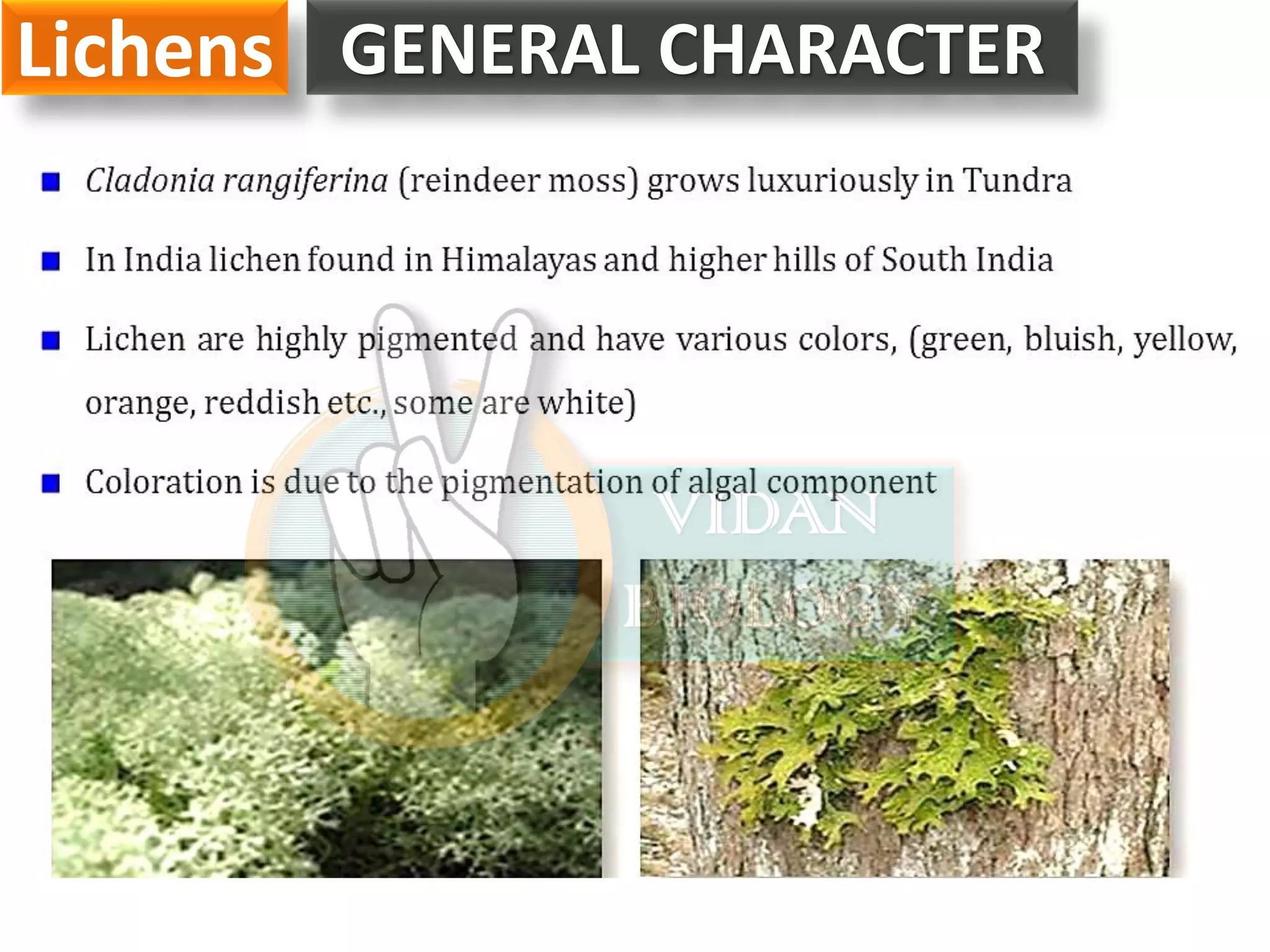 Lichens GENERAL CHARACTER

■ Cladonia rangiferina (reindeer moss) grows luxuriously in Tundra

■ In India lichen found in Himalayas and higher hills of South India

■ Lichen are highly pigmented and have various colors, (green, bluish, yellow, orange, reddish etc., some are white)

■ Coloration is due to the pigmentation of algal component

VIDAN BIOLOGY